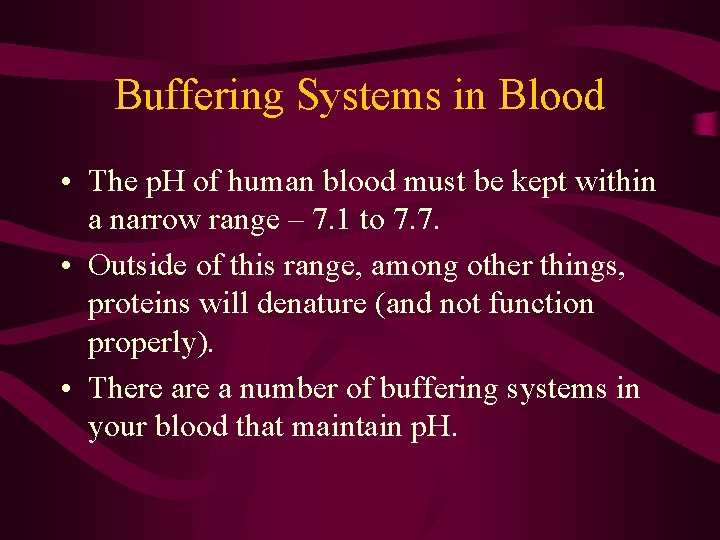 Buffering Systems in Blood

• The pH of human blood must be kept within a narrow range – 7.1 to 7.7.

• Outside of this range, among other things, proteins will denature (and not function properly).

• There are a number of buffering systems in your blood that maintain pH.